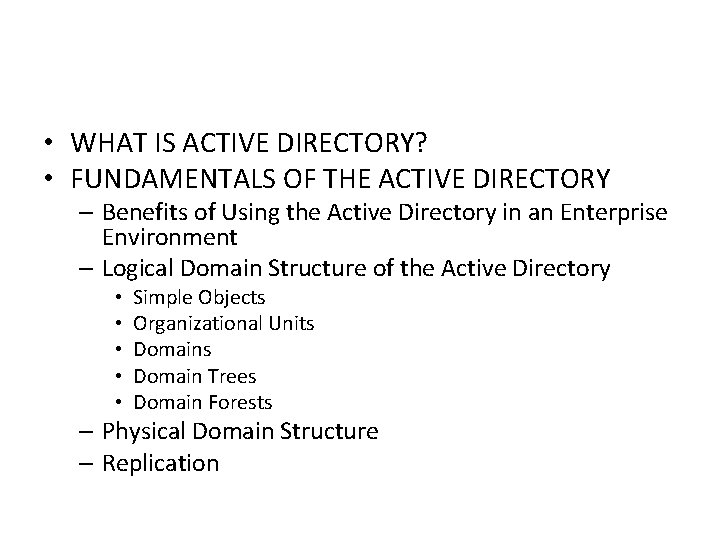 • WHAT IS ACTIVE DIRECTORY?
• FUNDAMENTALS OF THE ACTIVE DIRECTORY
– Benefits of Using the Active Directory in an Enterprise Environment
– Logical Domain Structure of the Active Directory
• Simple Objects
• Organizational Units
• Domains
• Domain Trees
• Domain Forests
– Physical Domain Structure
– Replication